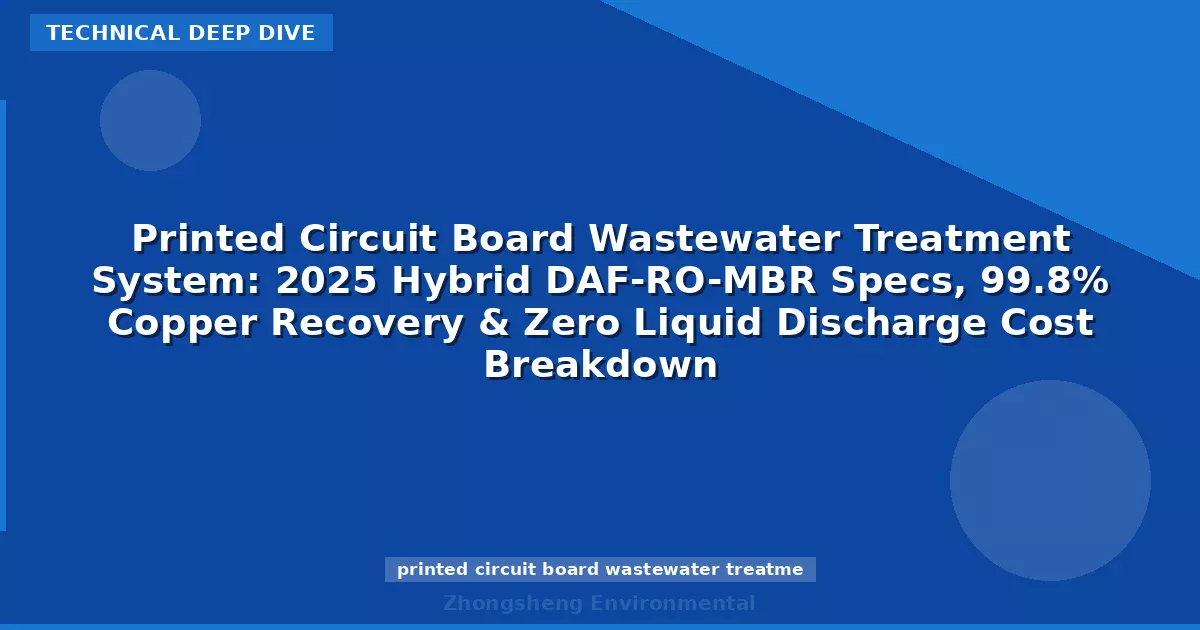 TECHNICAL DEEP DIVE

Printed Circuit Board Wastewater Treatment System: 2025 Hybrid DAF-RO-MBR Specs, 99.8% Copper Recovery & Zero Liquid Discharge Cost Breakdown

printed circuit board wastewater treatme

Zhongsheng Environmental